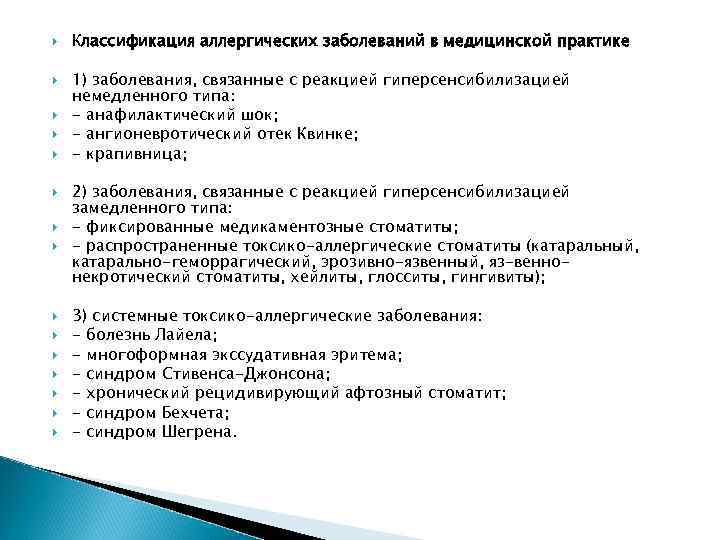 Классификация аллергических заболеваний в медицинской практике

1) заболевания, связанные с реакцией гиперсенсибилизацией немедленного типа:
- анафилактический шок;
- ангионевротический отек Квинке;
- крапивница;

2) заболевания, связанные с реакцией гиперсенсибилизацией замедленного типа:
- фиксированные медикаментозные стоматиты;
- распространенные токсико-аллергические стоматиты (катаральный, катарально-геморрагический, эрозивно-язвенный, яз-венно-некротический стоматиты, хейлиты, глосситы, гингивиты);

3) системные токсико-аллергические заболевания:
- болезнь Лайела;
- многоформная экссудативная эритема;
- синдром Стивенса-Джонсона;
- хронический рецидивирующий афтозный стоматит;
- синдром Бехчета;
- синдром Шегрена.